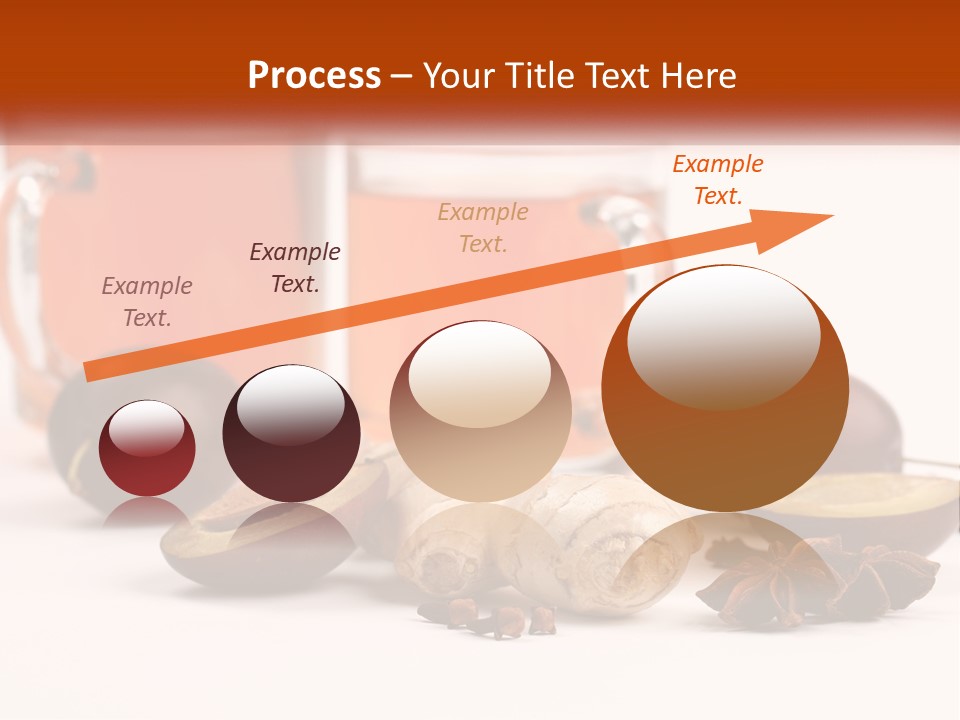 Process – Your Title Text Here

Example Text.

Example Text.

Example Text.

Example Text.